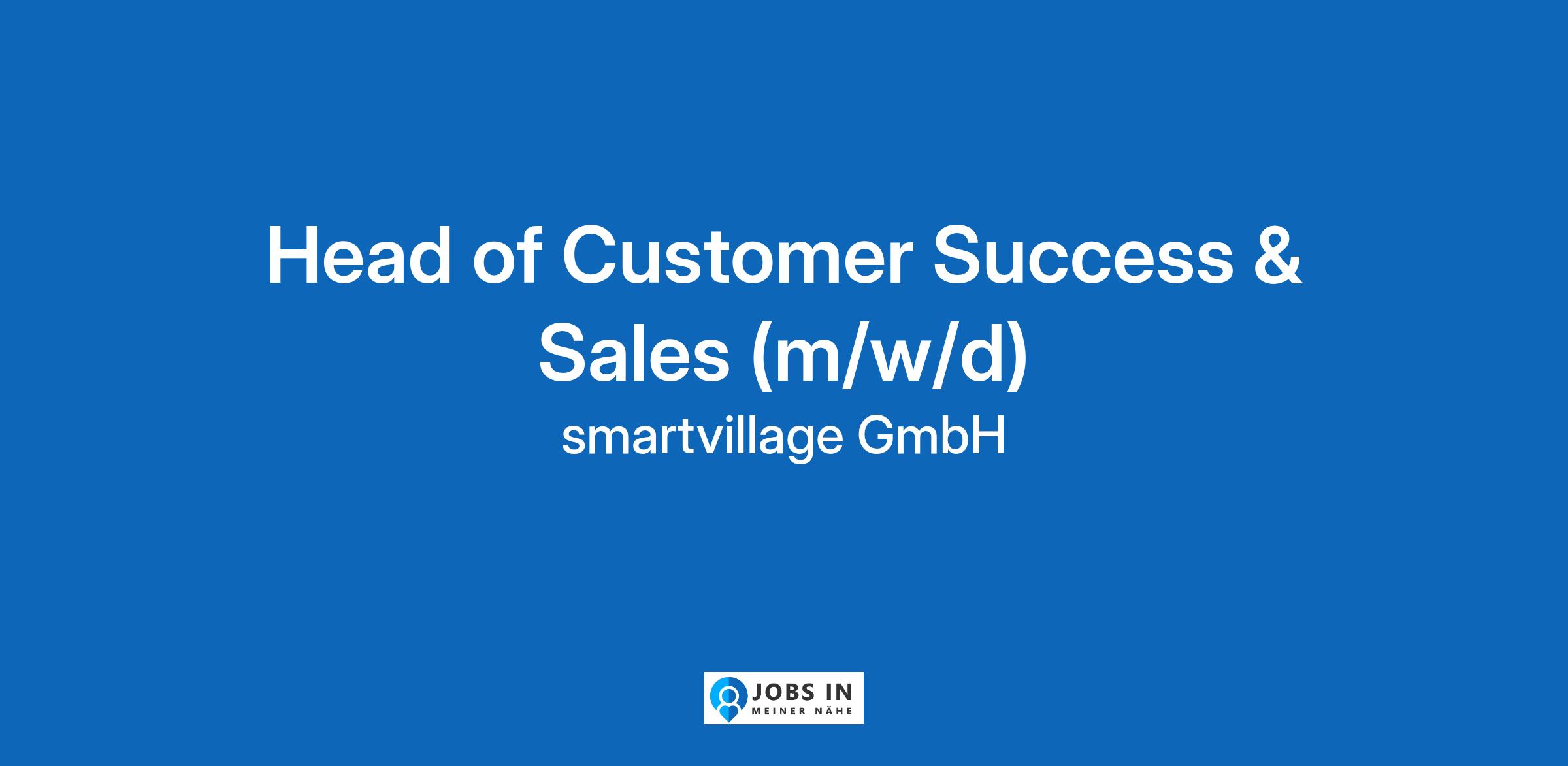 Head of Customer Success & Sales (m/w/d)
smartvillage GmbH

JOBS IN
MEINER NÄHE